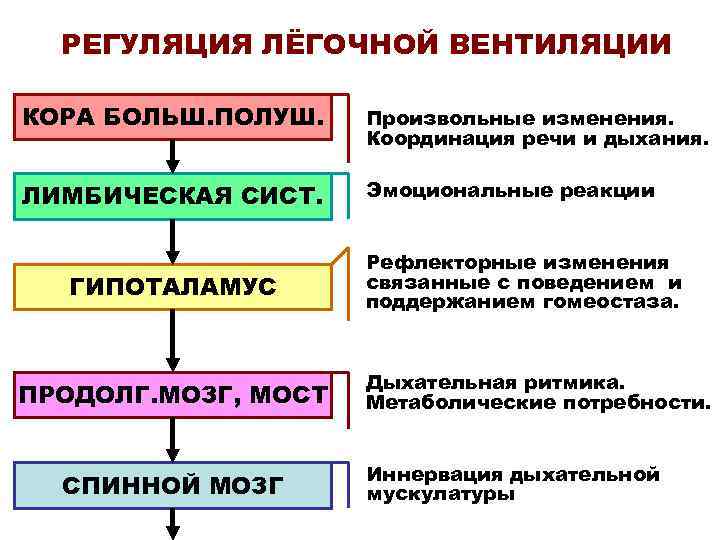 РЕГУЛЯЦИЯ ЛЁГОЧНОЙ ВЕНТИЛЯЦИИ

КОРА БОЛЬШ.ПОЛУШ.

Произвольные изменения. Координация речи и дыхания.

ЛИМБИЧЕСКАЯ СИСТ.

Эмоциональные реакции

ГИПОТАЛАМУС

Рефлекторные изменения связанные с поведением и поддержанием гомеостаза.

ПРОДОЛГ.МОЗГ, МОСТ

Дыхательная ритмика. Метаболические потребности.

СПИННОЙ МОЗГ

Иннервация дыхательной мускулатуры